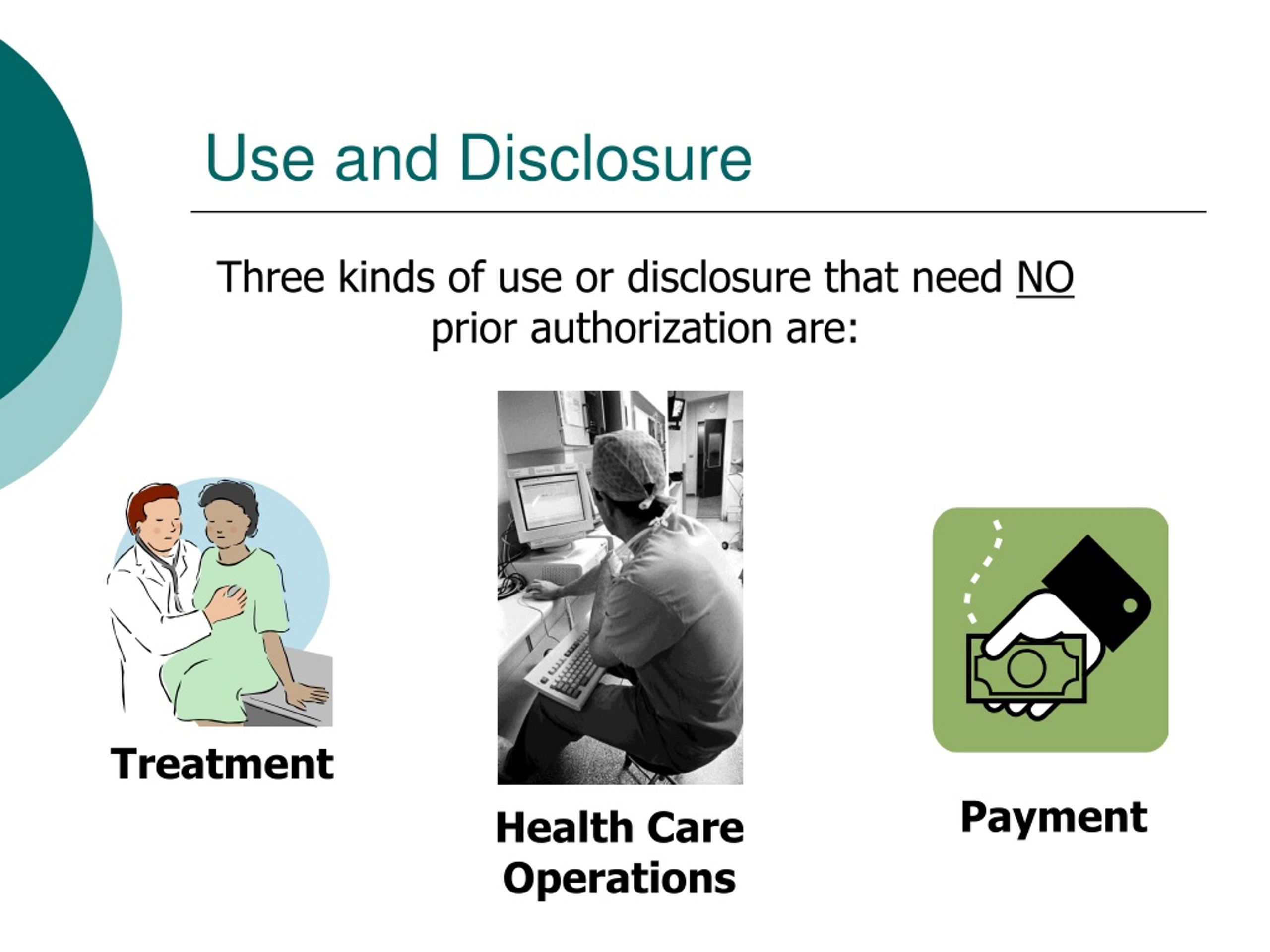 Use and Disclosure

Three kinds of use or disclosure that need NO prior authorization are:

Treatment

Health Care Operations

Payment